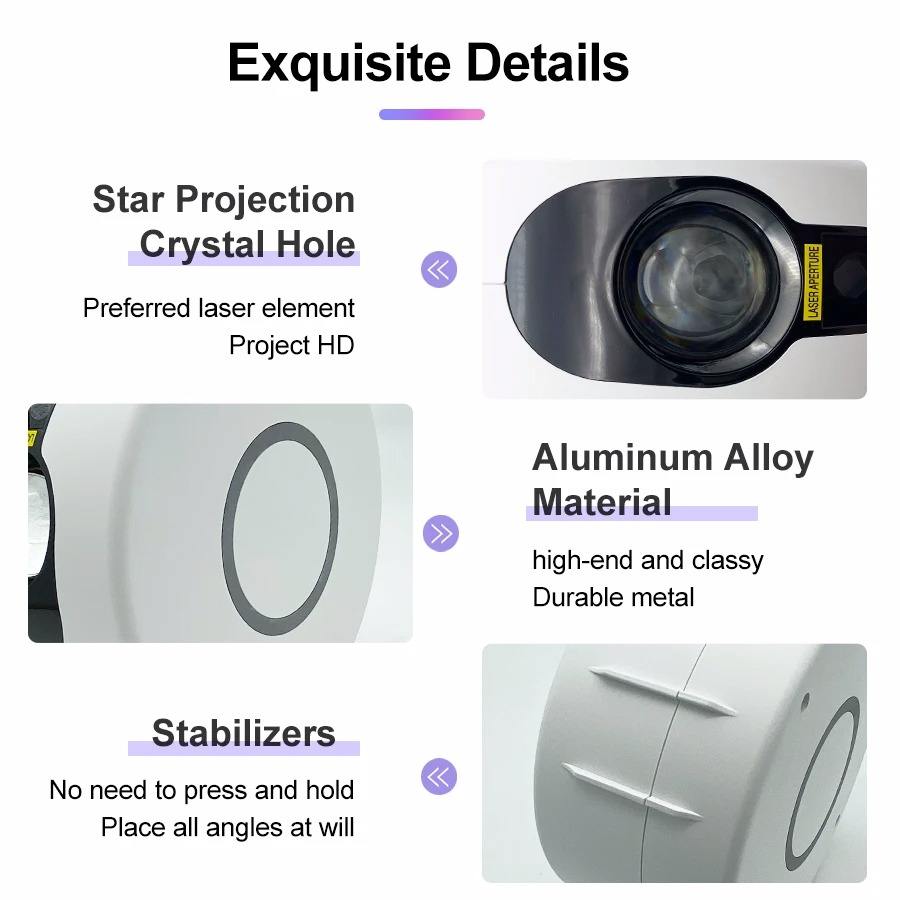 Exquisite Details

Star Projection Crystal Hole

Preferred laser element
Project HD

LASER APERTURE

Aluminum Alloy Material

high-end and classy
Durable metal

Stabilizers

No need to press and hold
Place all angles at will